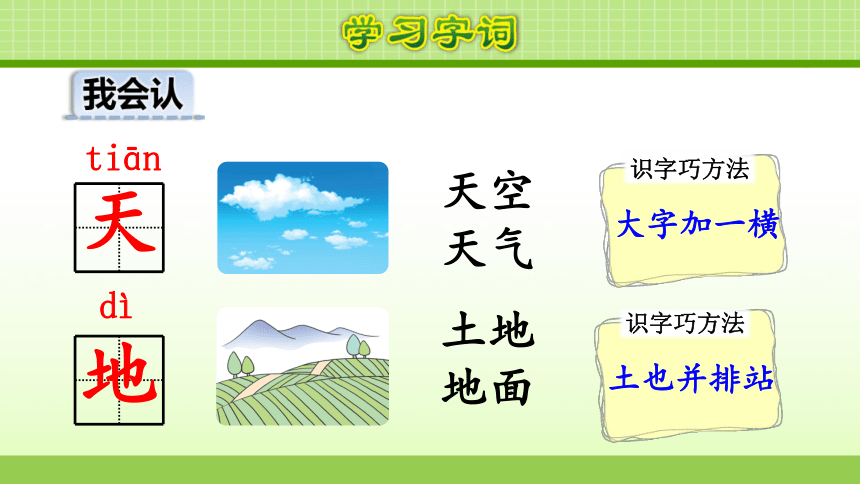 学习字词

我会认

tiān
天

天空
天气

识字巧方法
大字加一横

dì
地

土地
地面

识字巧方法
土也并排站